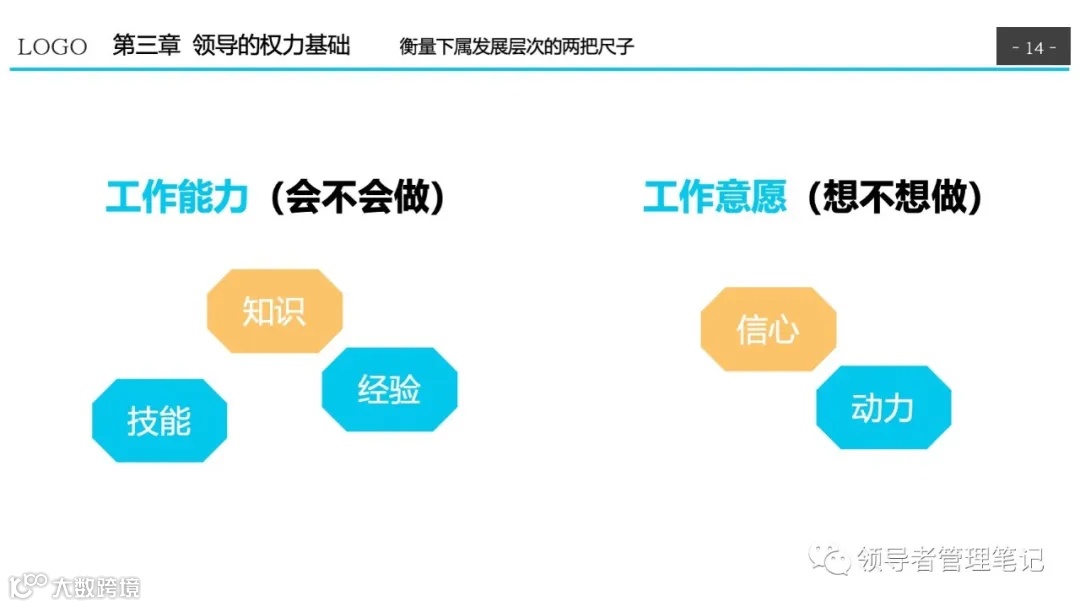 LOGO 第三章 领导的权力基础 衡量下属发展层次的两把尺子

- 14 -

工作能力（会不会做）

知识

经验

技能

工作意愿（想不想做）

信心

动力

领导者管理笔记

大数跨境